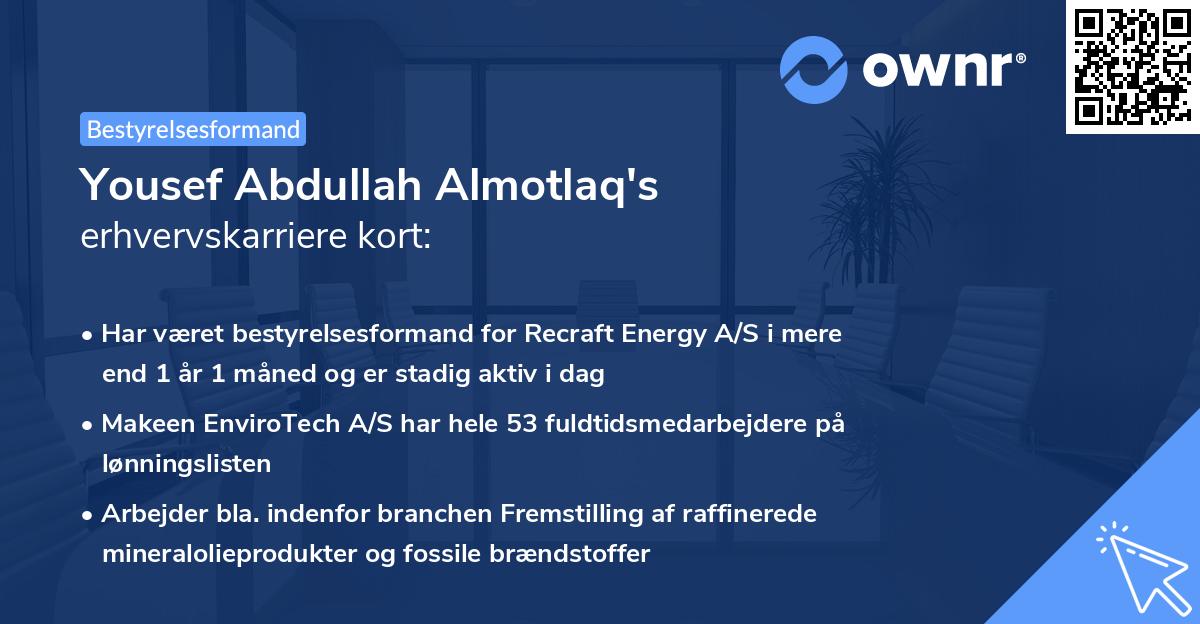 ownr®

Bestyrelsesformand

Yousef Abdullah Almotlaq's
erhvervskarriere kort:

• Har været bestyrelsesformand for Recraft Energy A/S i mere end 1 år 1 måned og er stadig aktiv i dag

• Makeen EnviroTech A/S har hele 53 fuldtidsmedarbejdere på lønningslisten

• Arbejder bla. indenfor branchen Fremstilling af raffinerede mineralolieprodukter og fossile brændstoffer